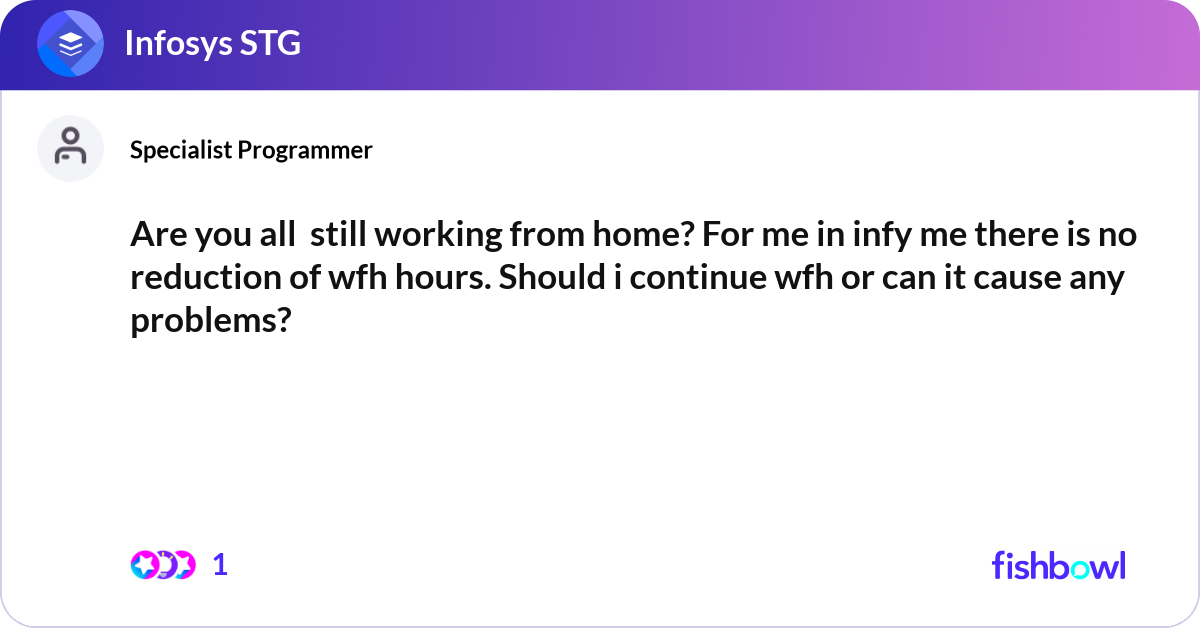 Infosys STG

Specialist Programmer

Are you all  still working from home? For me in infy me there is no reduction of wfh hours. Should i continue wfh or can it cause any problems?

1

fishbowl